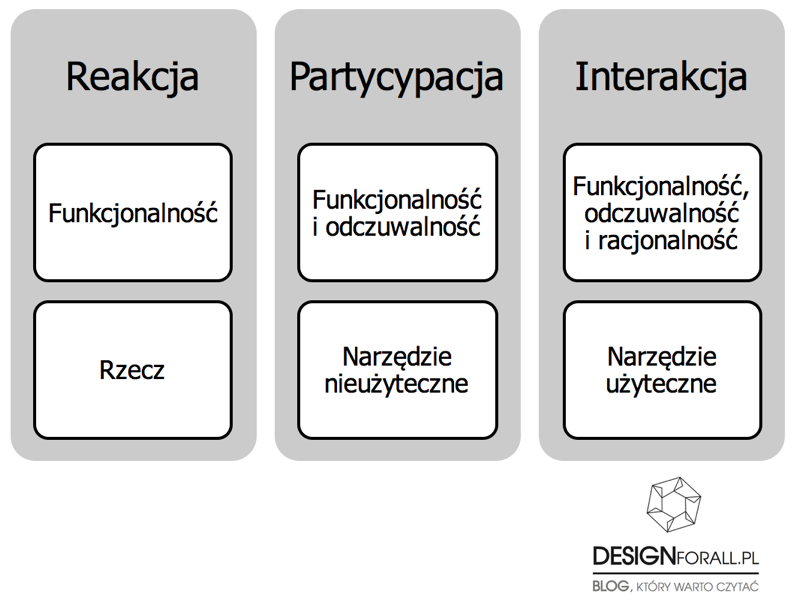 Reakcja

Funkcjonalność

Rzecz

Partycypacja

Funkcjonalność i odczuwalność

Narzędzie nieużyteczne

Interakcja

Funkcjonalność, odczuwalność i racjonalność

Narzędzie użyteczne

DESIGNFORALL.PL
BLOG, KTÓRY WARTO CZYTAĆ